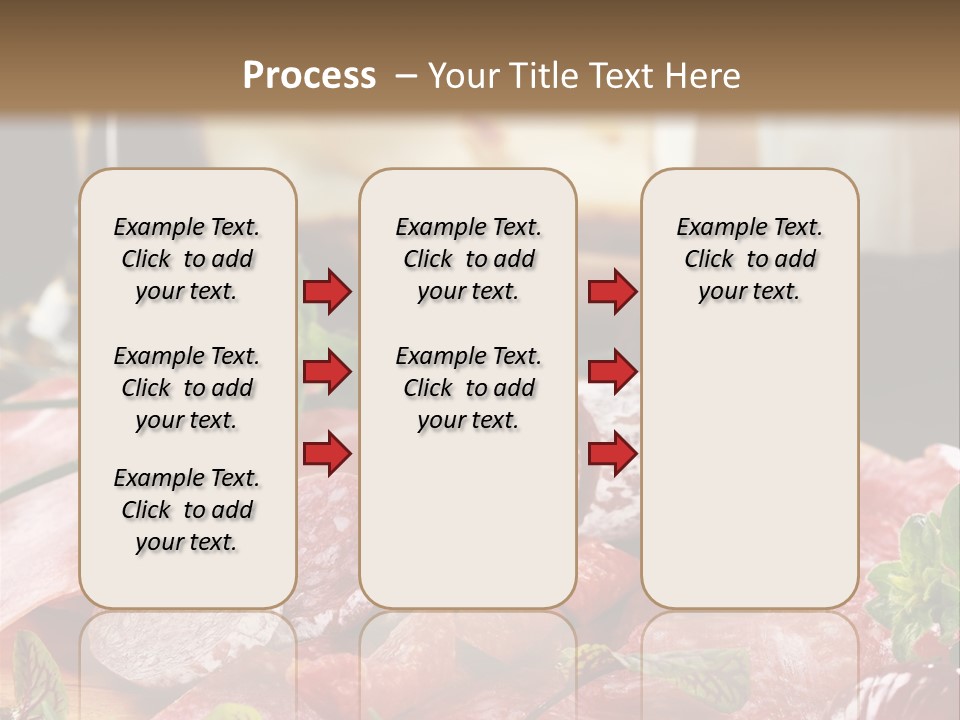 Process – Your Title Text Here

Example Text. Click to add your text.

Example Text. Click to add your text.

Example Text. Click to add your text.

Example Text. Click to add your text.

Example Text. Click to add your text.

Example Text. Click to add your text.